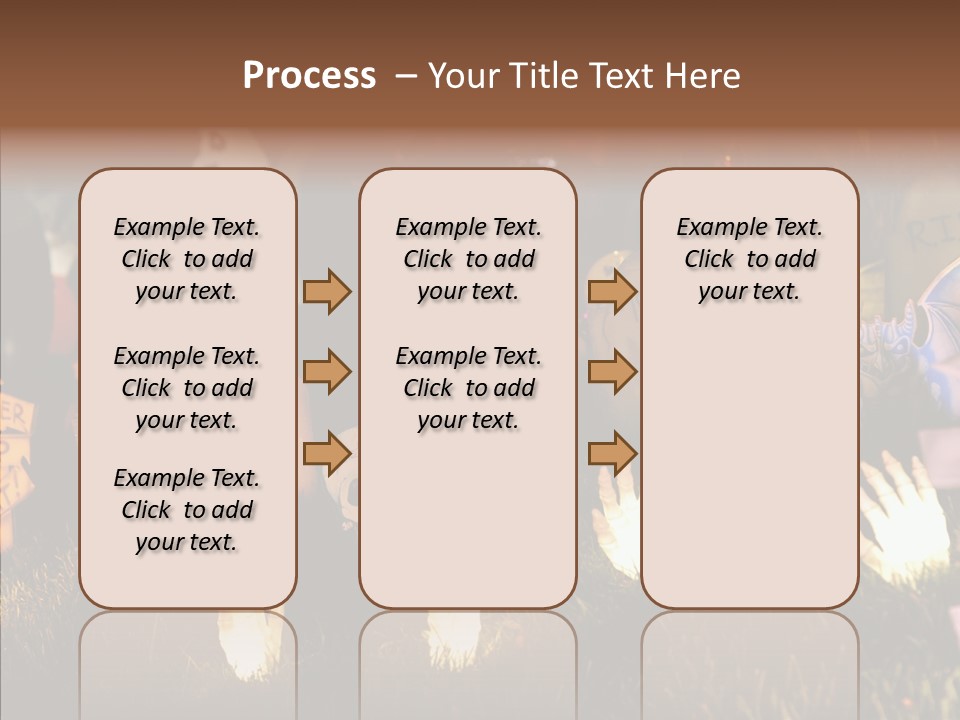 Process – Your Title Text Here

Example Text. Click to add your text.

Example Text. Click to add your text.

Example Text. Click to add your text.

Example Text. Click to add your text.

Example Text. Click to add your text.

Example Text. Click to add your text.